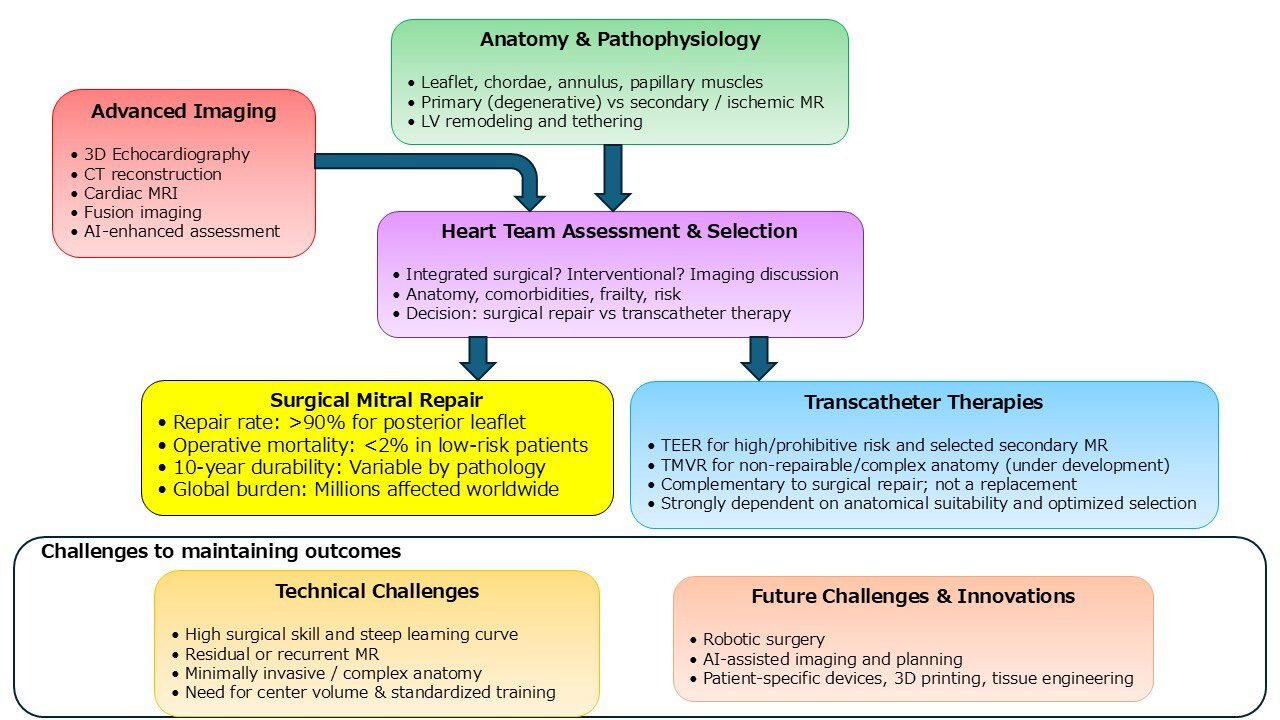 Anatomy & Pathophysiology

• Leaflet, chordae, annulus, papillary muscles
• Primary (degenerative) vs secondary / ischemic MR
• LV remodeling and tethering

Advanced Imaging

• 3D Echocardiography
• CT reconstruction
• Cardiac MRI
• Fusion imaging
• AI-enhanced assessment

Heart Team Assessment & Selection

• Integrated surgical? Interventional? Imaging discussion
• Anatomy, comorbidities, frailty, risk
• Decision: surgical repair vs transcatheter therapy

Surgical Mitral Repair
• Repair rate: >90% for posterior leaflet
• Operative mortality: <2% in low-risk patients
• 10-year durability: Variable by pathology
• Global burden: Millions affected worldwide

Transcatheter Therapies

• TEER for high/prohibitive risk and selected secondary MR
• TMVR for non-repairable/complex anatomy (under development)
• Complementary to surgical repair; not a replacement
• Strongly dependent on anatomical suitability and optimized selection

Challenges to maintaining outcomes

Technical Challenges

• High surgical skill and steep learning curve
• Residual or recurrent MR
• Minimally invasive / complex anatomy
• Need for center volume & standardized training

Future Challenges & Innovations

• Robotic surgery
• AI-assisted imaging and planning
• Patient-specific devices, 3D printing, tissue engineering